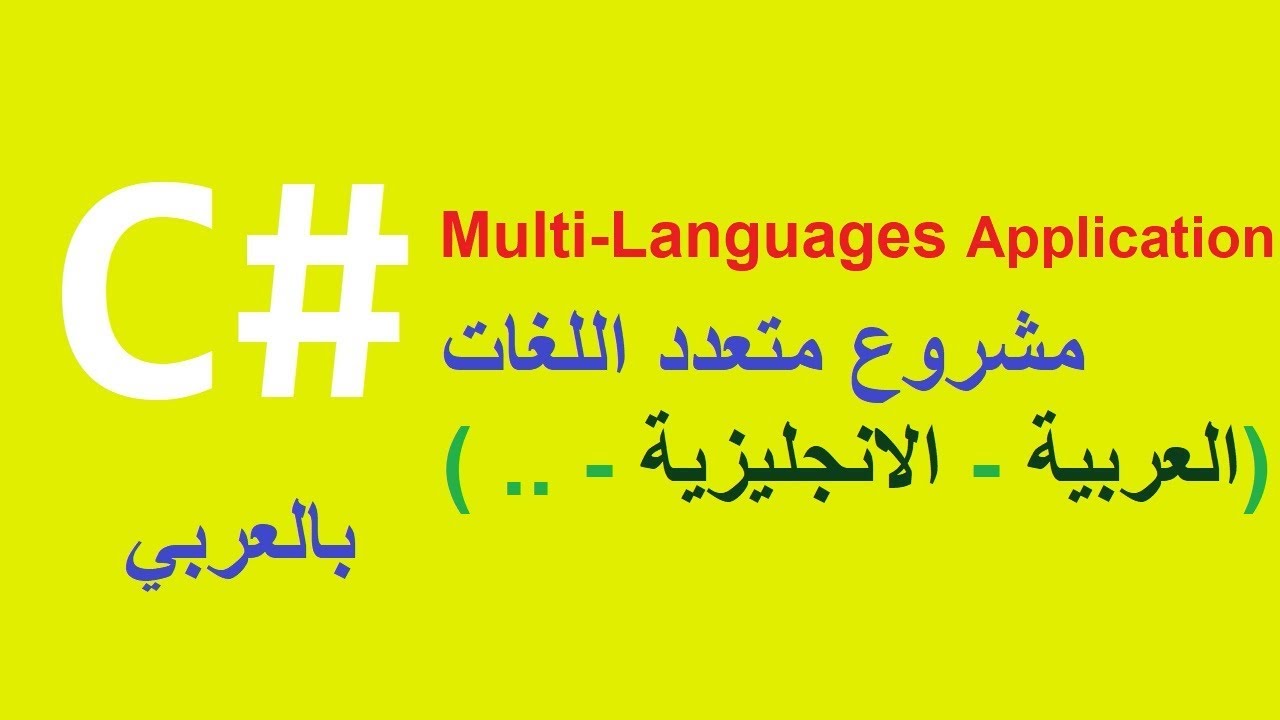 C#

Multi-Languages Application

مشروع متعدد اللغات

(العربية - الانجليزية - .. )

بالعربي